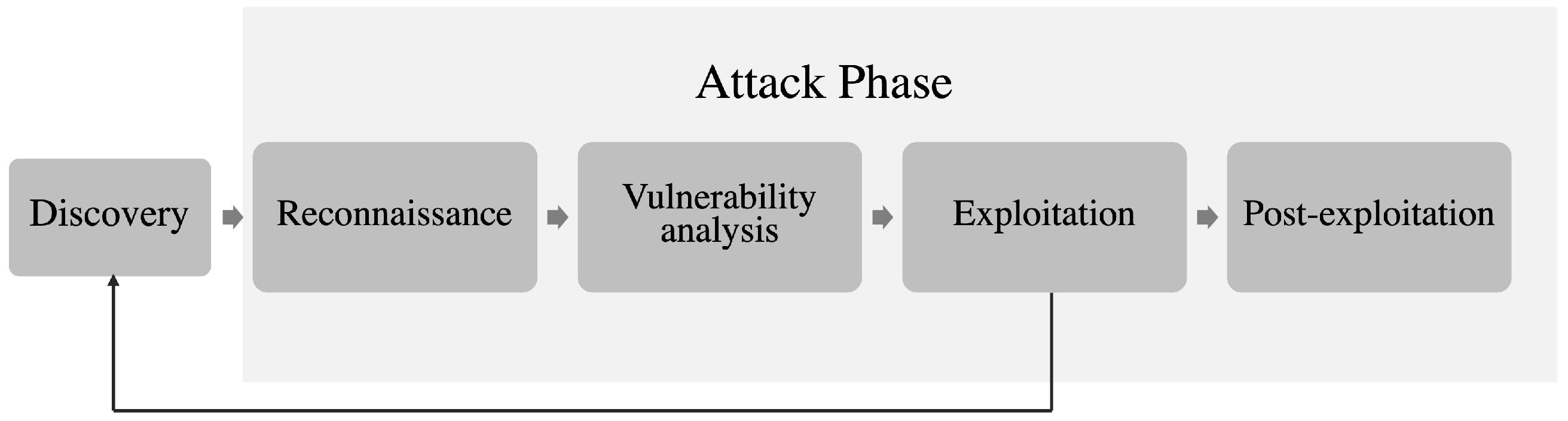 Attack Phase

Discovery

Reconnaissance

Vulnerability analysis

Exploitation

Post-exploitation